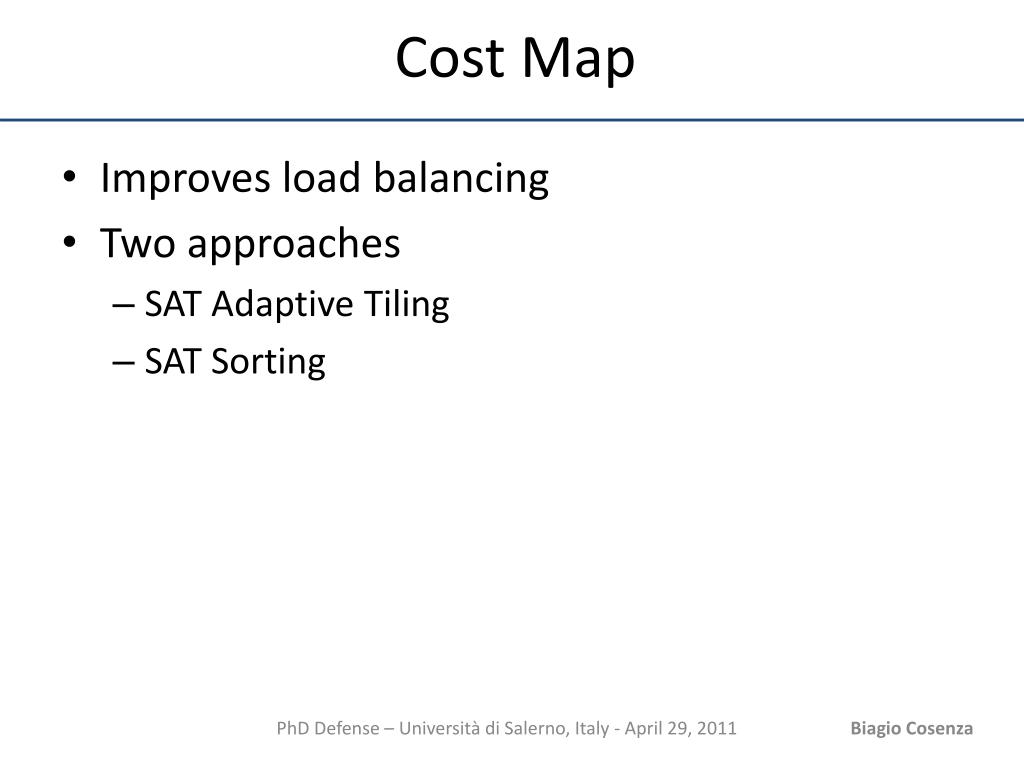 Cost Map

• Improves load balancing
• Two approaches
– SAT Adaptive Tiling
– SAT Sorting

PhD Defense – Università di Salerno, Italy - April 29, 2011

Biagio Cosenza